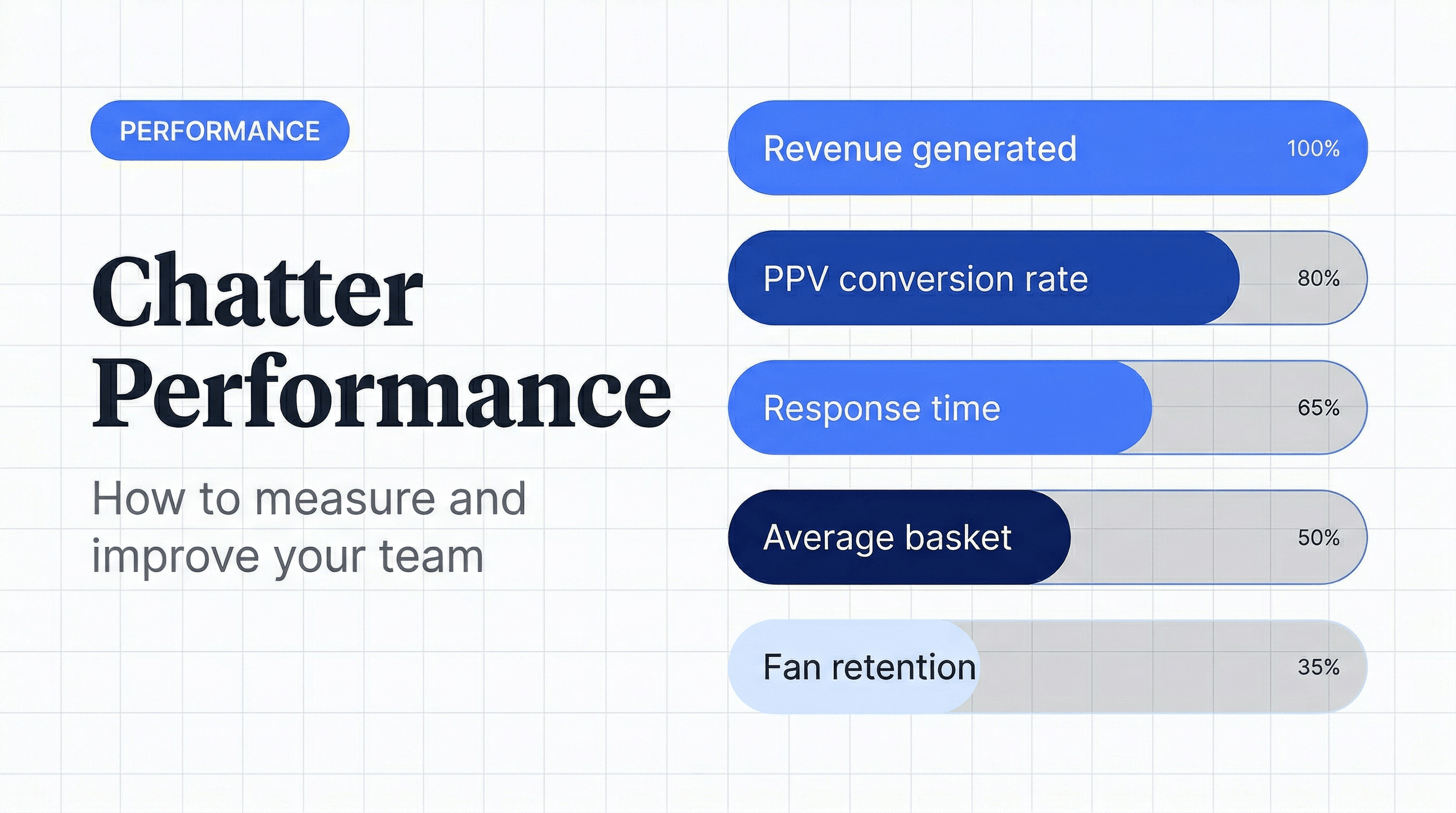 PERFORMANCE

Chatter Performance

How to measure and improve your team

Revenue generated 100%

PPV conversion rate 80%

Response time 65%

Average basket 50%

Fan retention 35%